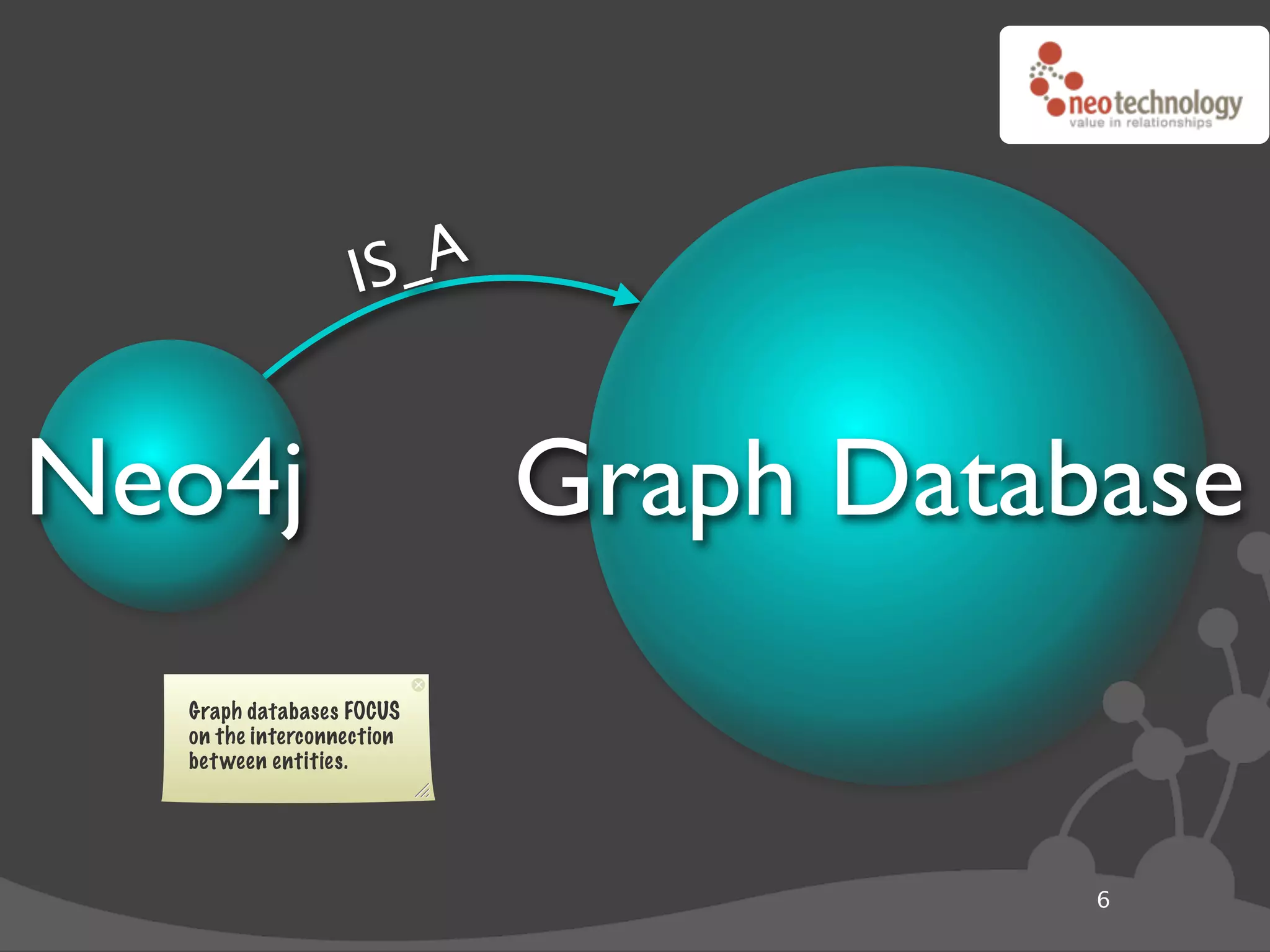 neotechnology
value in relationships

IS_A

Neo4j

Graph Database

Graph databases FOCUS on the interconnection between entities.

6